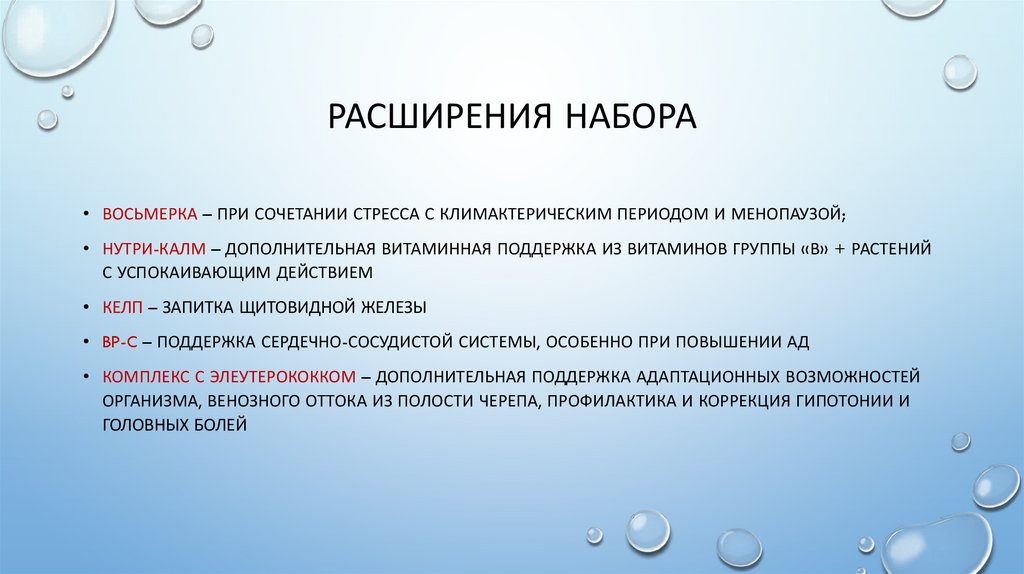 РАСШИРЕНИЯ НАБОРА

• ВОСЬМЕРКА – ПРИ СОЧЕТАНИИ СТРЕССА С КЛИМАКТЕРИЧЕСКИМ ПЕРИОДОМ И МЕНОПАУЗОЙ;

• НУТРИ-КАЛМ – ДОПОЛНИТЕЛЬНАЯ ВИТАМИННАЯ ПОДДЕРЖКА ИЗ ВИТАМИНОВ ГРУППЫ «В» + РАСТЕНИЙ С УСПОКАИВАЮЩИМ ДЕЙСТВИЕМ

• КЕЛП – ЗАПИТКА ЩИТОВИДНОЙ ЖЕЛЕЗЫ

• ВР-С – ПОДДЕРЖКА СЕРДЕЧНО-СОСУДИСТОЙ СИСТЕМЫ, ОСОБЕННО ПРИ ПОВЫШЕНИИ АД

• КОМПЛЕКС С ЭЛЕУТЕРОКОККОМ – ДОПОЛНИТЕЛЬНАЯ ПОДДЕРЖКА АДАПТАЦИОННЫХ ВОЗМОЖНОСТЕЙ ОРГАНИЗМА, ВЕНОЗНОГО ОТТОКА ИЗ ПОЛОСТИ ЧЕРЕПА, ПРОФИЛАКТИКА И КОРРЕКЦИЯ ГИПОТОНИИ И ГОЛОВНЫХ БОЛЕЙ